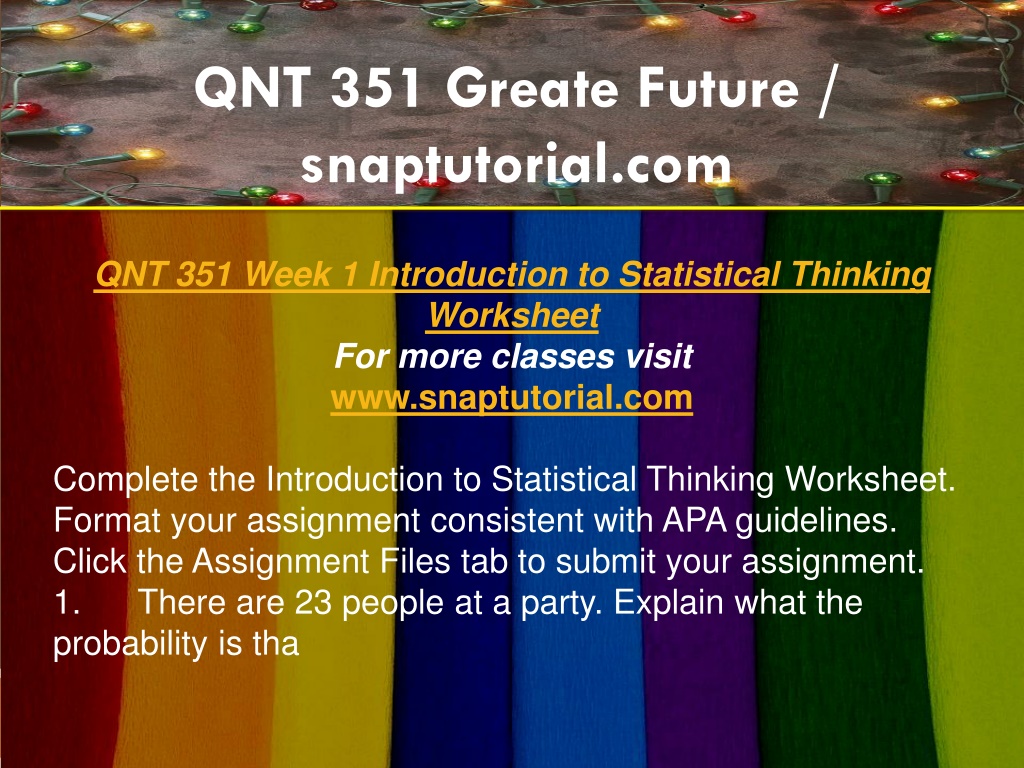 QNT 351 Greate Future / snaptutorial.com

QNT 351 Week 1 Introduction to Statistical Thinking Worksheet
For more classes visit
www.snaptutorial.com

Complete the Introduction to Statistical Thinking Worksheet. Format your assignment consistent with APA guidelines. Click the Assignment Files tab to submit your assignment.
1. There are 23 people at a party. Explain what the probability is tha